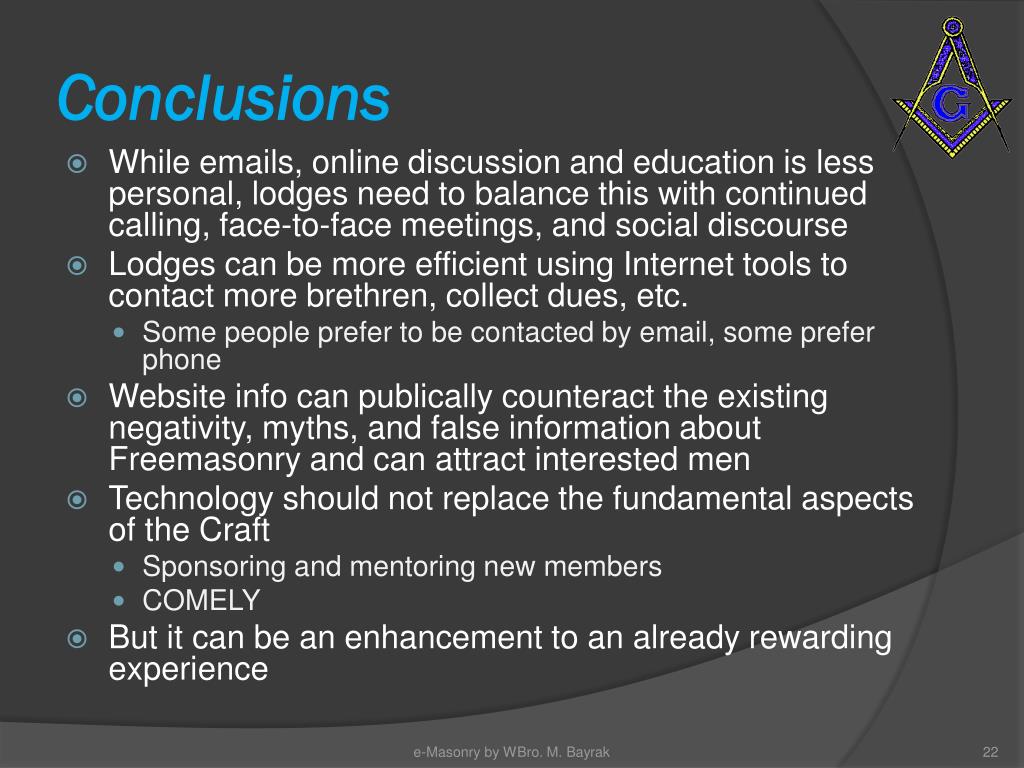 Conclusions

G

While emails, online discussion and education is less personal, lodges need to balance this with continued calling, face-to-face meetings, and social discourse

Lodges can be more efficient using Internet tools to contact more brethren, collect dues, etc.

Some people prefer to be contacted by email, some prefer phone

Website info can publically counteract the existing negativity, myths, and false information about Freemasonry and can attract interested men

Technology should not replace the fundamental aspects of the Craft

Sponsoring and mentoring new members

COMELY

But it can be an enhancement to an already rewarding experience

e-Masonry by WBro. M. Bayrak

22